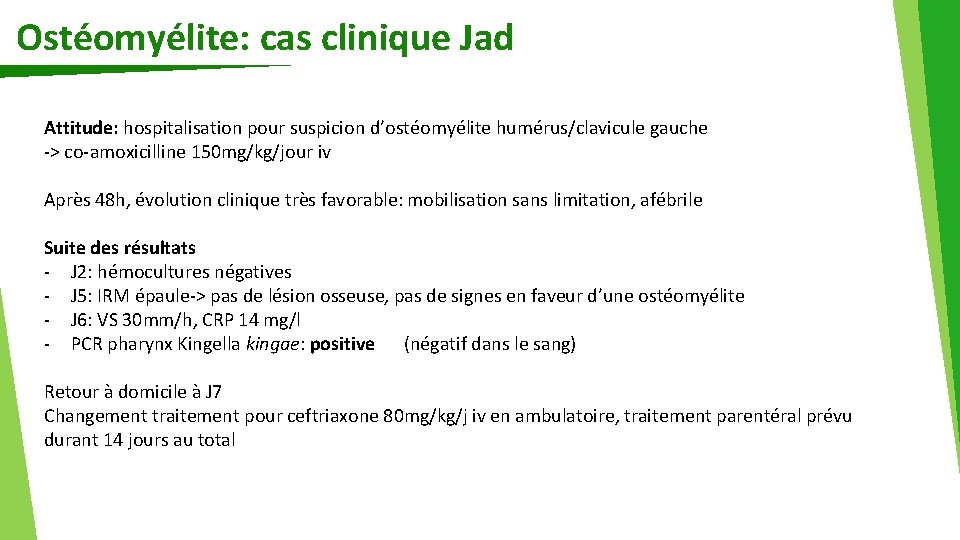 Ostéomyélite: cas clinique Jad

Attitude: hospitalisation pour suspicion d'ostéomyélite humérus/clavicule gauche
-> co-amoxicilline 150mg/kg/jour iv

Après 48h, évolution clinique très favorable: mobilisation sans limitation, afébrile

Suite des résultats
- J2: hémocultures négatives
- J5: IRM épaule-> pas de lésion osseuse, pas de signes en faveur d'une ostéomyélite
- J6: VS 30mm/h, CRP 14 mg/l
- PCR pharynx Kingella kingae: positive (négatif dans le sang)

Retour à domicile à J7
Changement traitement pour ceftriaxone 80mg/kg/j iv en ambulatoire, traitement parentéral prévu durant 14 jours au total